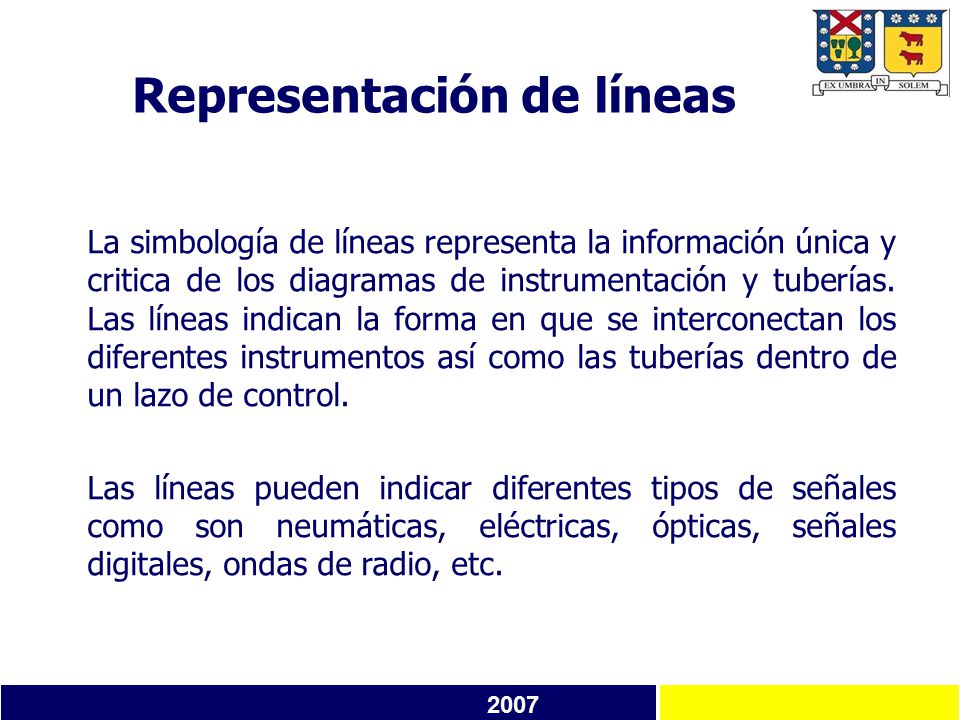 EX UMBRA IN SOLEM

Representación de líneas

La simbología de líneas representa la información única y critica de los diagramas de instrumentación y tuberías. Las líneas indican la forma en que se interconectan los diferentes instrumentos así como las tuberías dentro de un lazo de control.

Las líneas pueden indicar diferentes tipos de señales como son neumáticas, eléctricas, ópticas, señales digitales, ondas de radio, etc.

2007